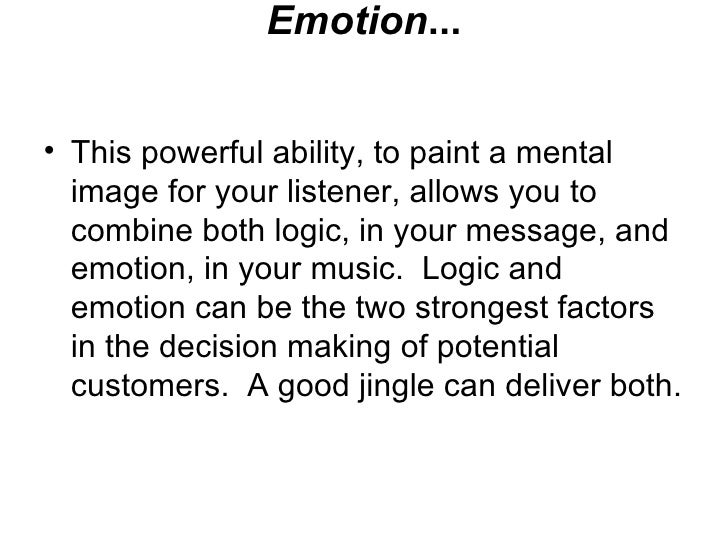 Emotion...

• This powerful ability, to paint a mental image for your listener, allows you to combine both logic, in your message, and emotion, in your music.  Logic and emotion can be the two strongest factors in the decision making of potential customers.  A good jingle can deliver both.